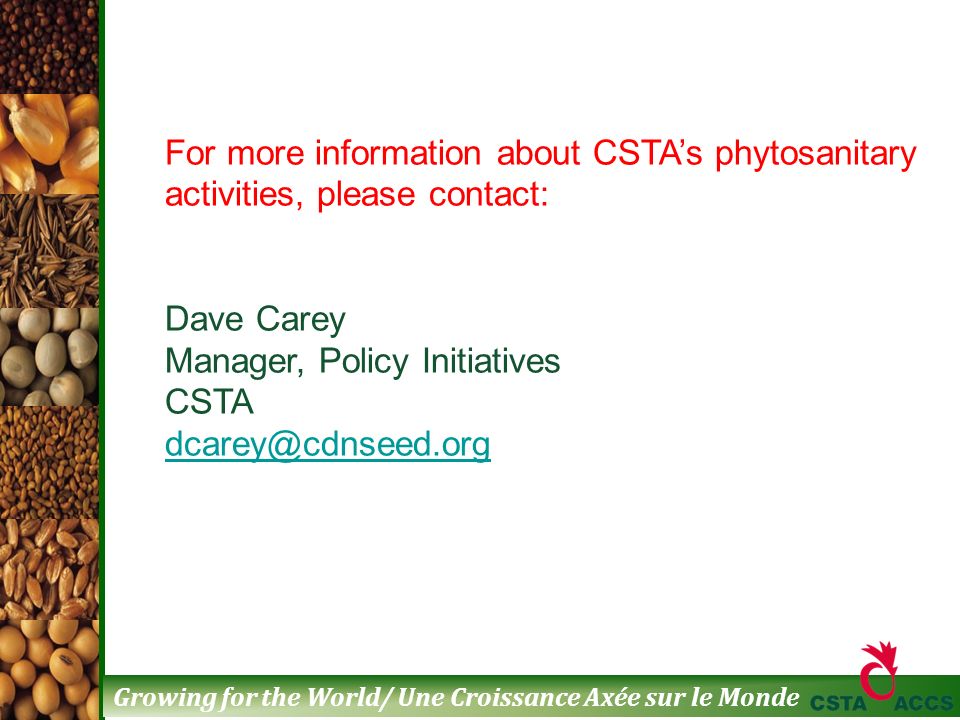 For more information about CSTA's phytosanitary activities, please contact:

Dave Carey
Manager, Policy Initiatives
CSTA
dcarey@cdnseed.org

Growing for the World/ Une Croissance Axée sur le Monde CSTA ACCS